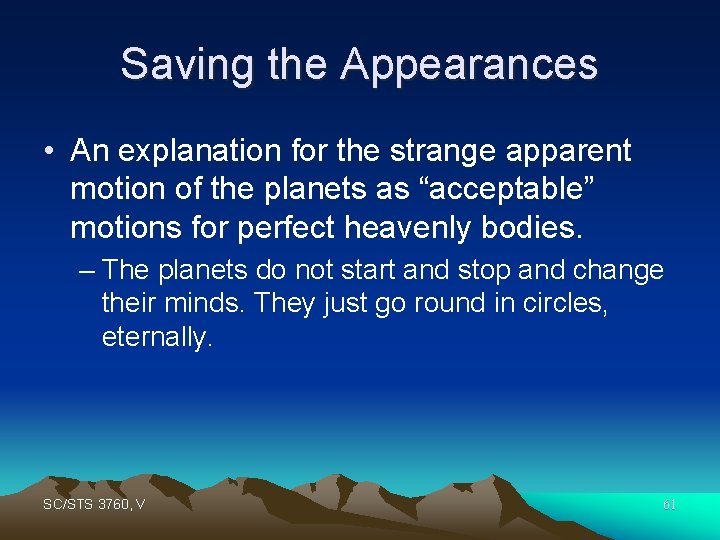 Saving the Appearances

• An explanation for the strange apparent motion of the planets as “acceptable” motions for perfect heavenly bodies.

– The planets do not start and stop and change their minds. They just go round in circles, eternally.

SC/STS 3760, V

61